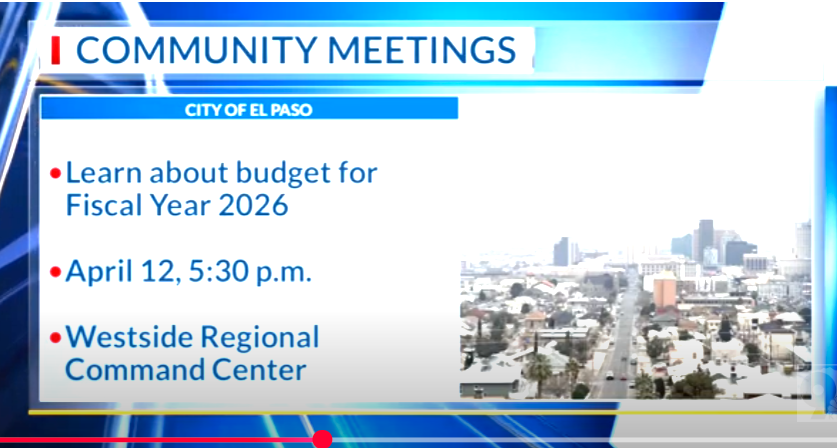 COMMUNITY MEETINGS

CITY OF EL PASO

• Learn about budget for Fiscal Year 2026

• April 12, 5:30 p.m.

• Westside Regional Command Center